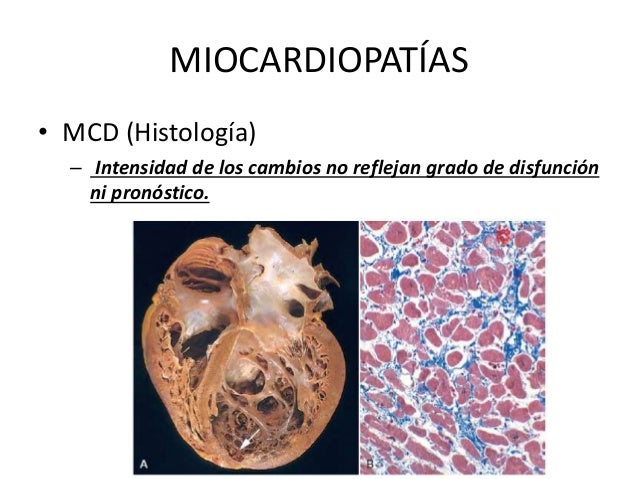 MIOCARDIOPATÍAS

• MCD (Histología)

– Intensidad de los cambios no reflejan grado de disfunción ni pronóstico.

A

B